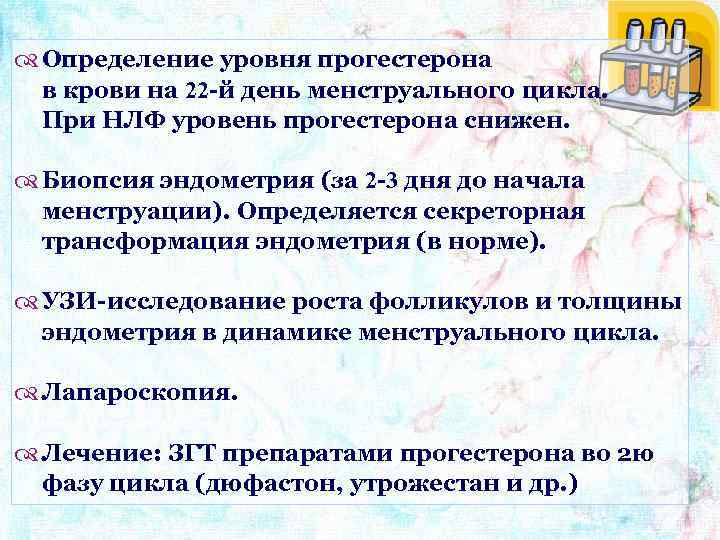 Определение уровня прогестерона в крови на 22-й день менструального цикла. При НЛФ уровень прогестерона снижен.

Биопсия эндометрия (за 2-3 дня до начала менструации). Определяется секреторная трансформация эндометрия (в норме).

УЗИ-исследование роста фолликулов и толщины эндометрия в динамике менструального цикла.

Лапароскопия.

Лечение: ЗГТ препаратами прогестерона во 2ю фазу цикла (дюфастон, утрожестан и др.)